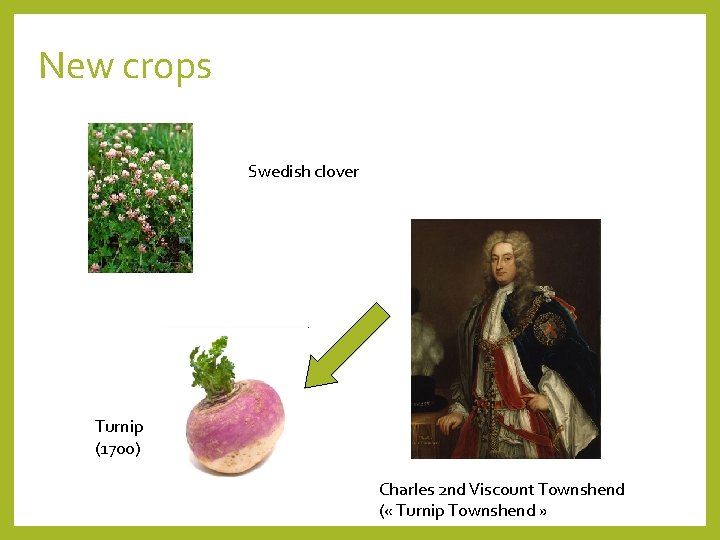 New crops

Swedish clover

Turnip
(1700)

Charles 2nd Viscount Townshend
(« Turnip Townshend »